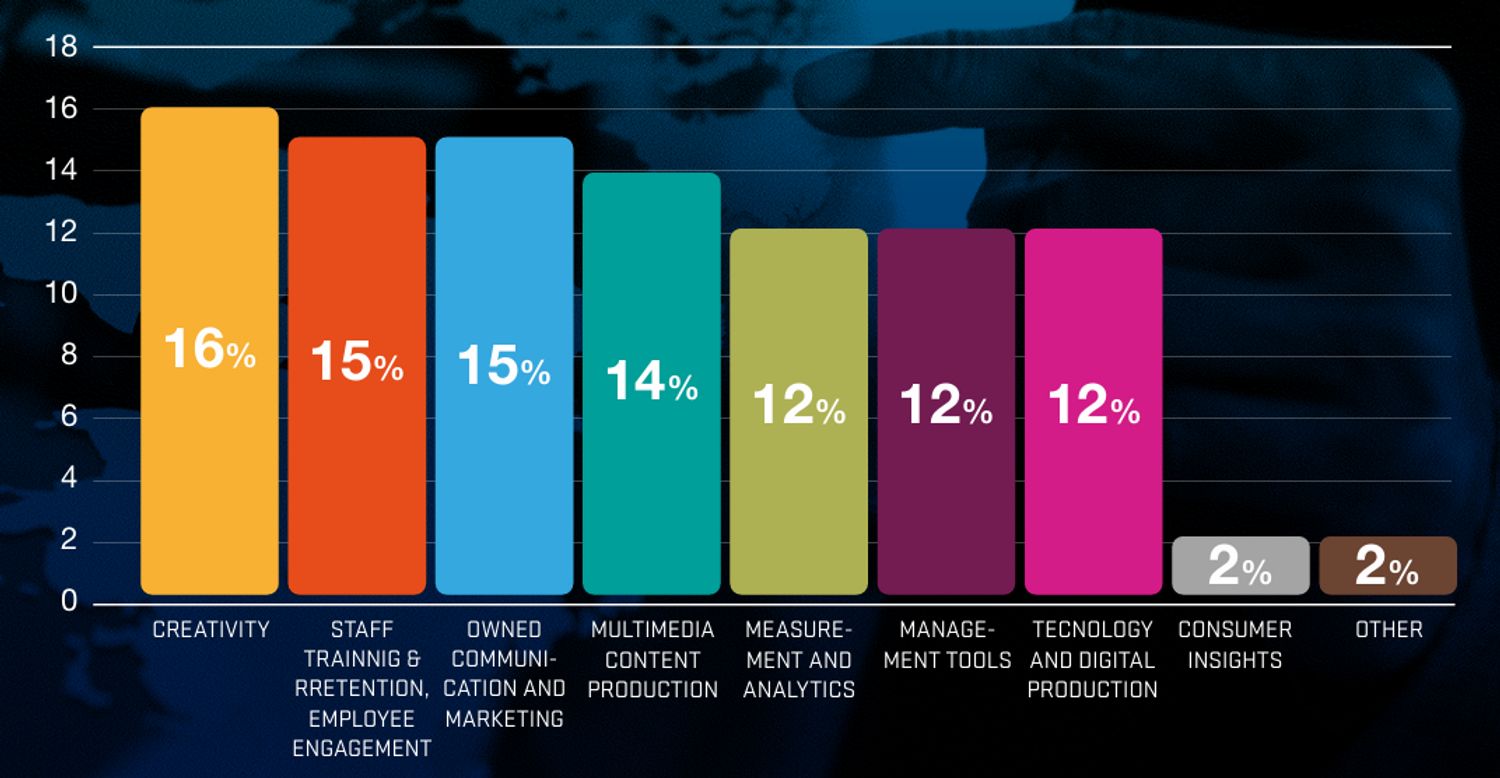 18
16
14
12
10
8
6
4
2
0

16%
15%
15%
14%
12%
12%
12%
2%
2%

CREATIVITY
STAFF TRAINNIG & RRETENTION, EMPLOYEE ENGAGEMENT
OWNED COMMUNICATION AND MARKETING
MULTIMEDIA CONTENT PRODUCTION
MEASUREMENT AND ANALYTICS
MANAGEMENT TOOLS
TECNOLOGY AND DIGITAL PRODUCTION
CONSUMER INSIGHTS
OTHER